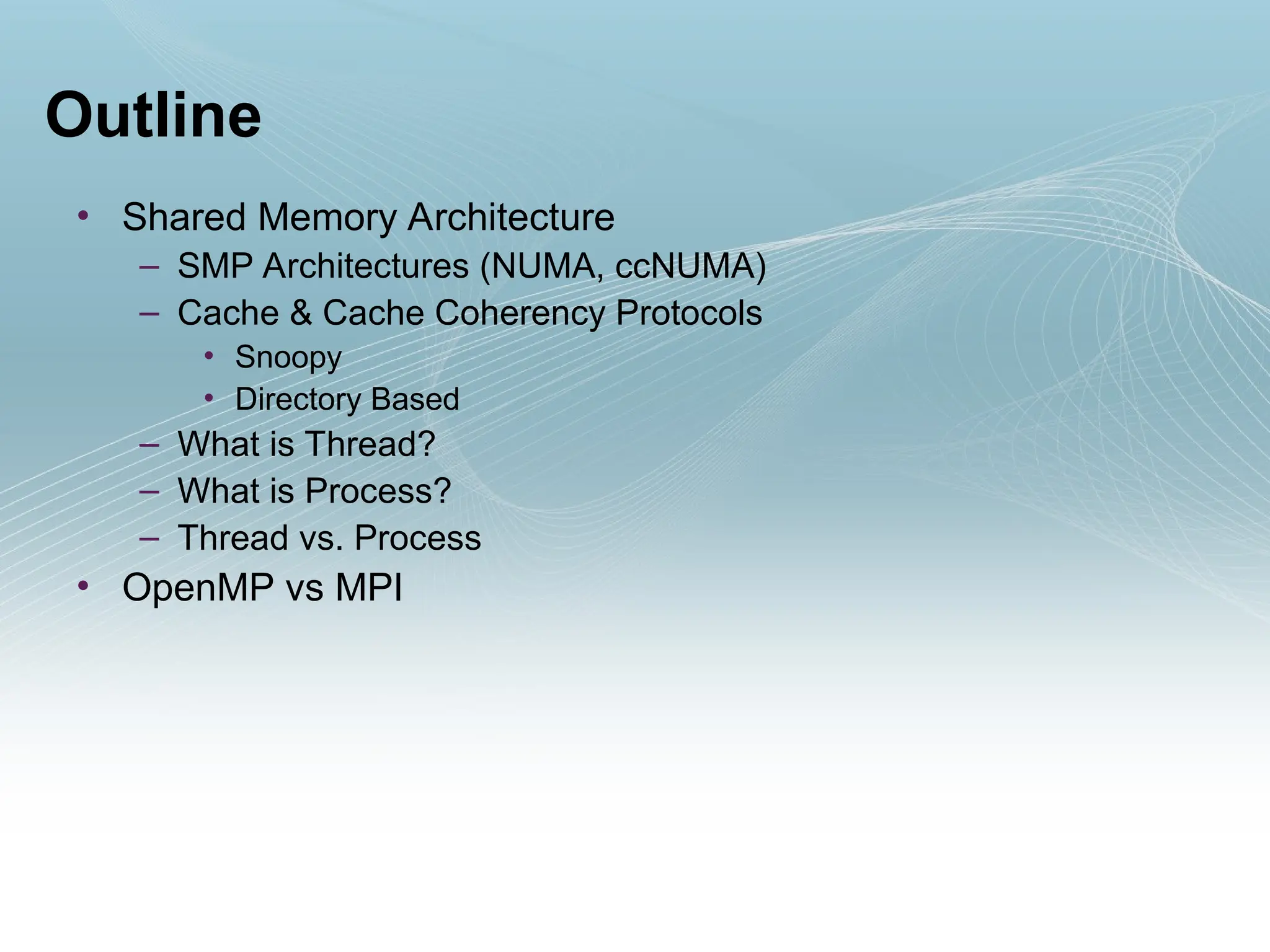 Outline

• Shared Memory Architecture
  – SMP Architectures (NUMA, ccNUMA)
  – Cache & Cache Coherency Protocols
    • Snoopy
    • Directory Based
  – What is Thread?
  – What is Process?
  – Thread vs. Process
• OpenMP vs MPI